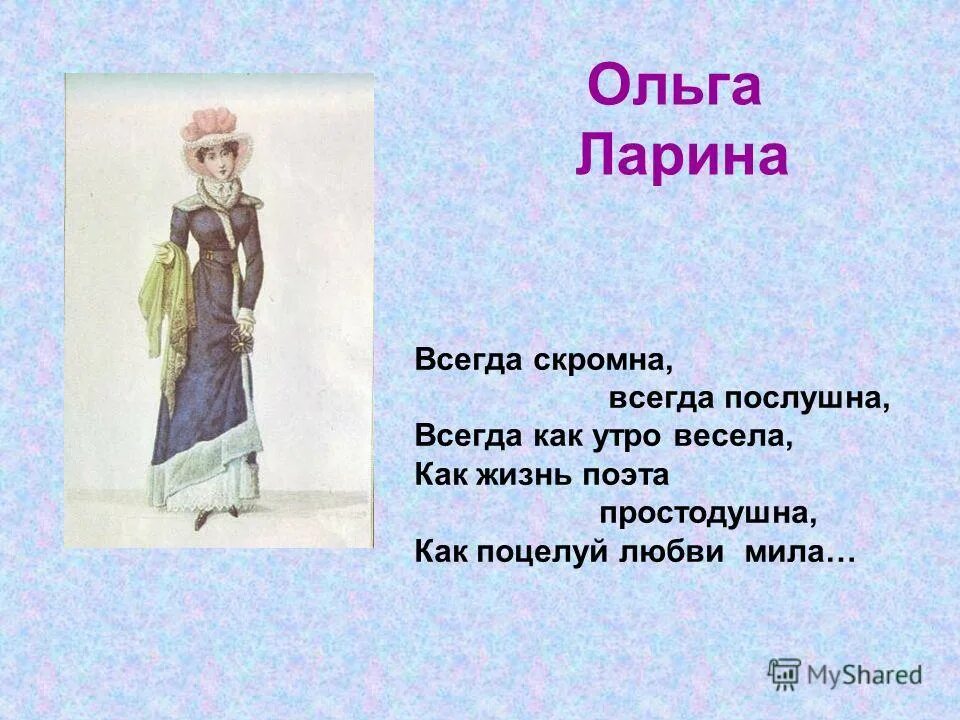 Ольга Ларина

Всегда скромна,
всегда послушна,
Всегда как утро весела,
Как жизнь поэта
простодушна,
Как поцелуй любви мила…

MyShared